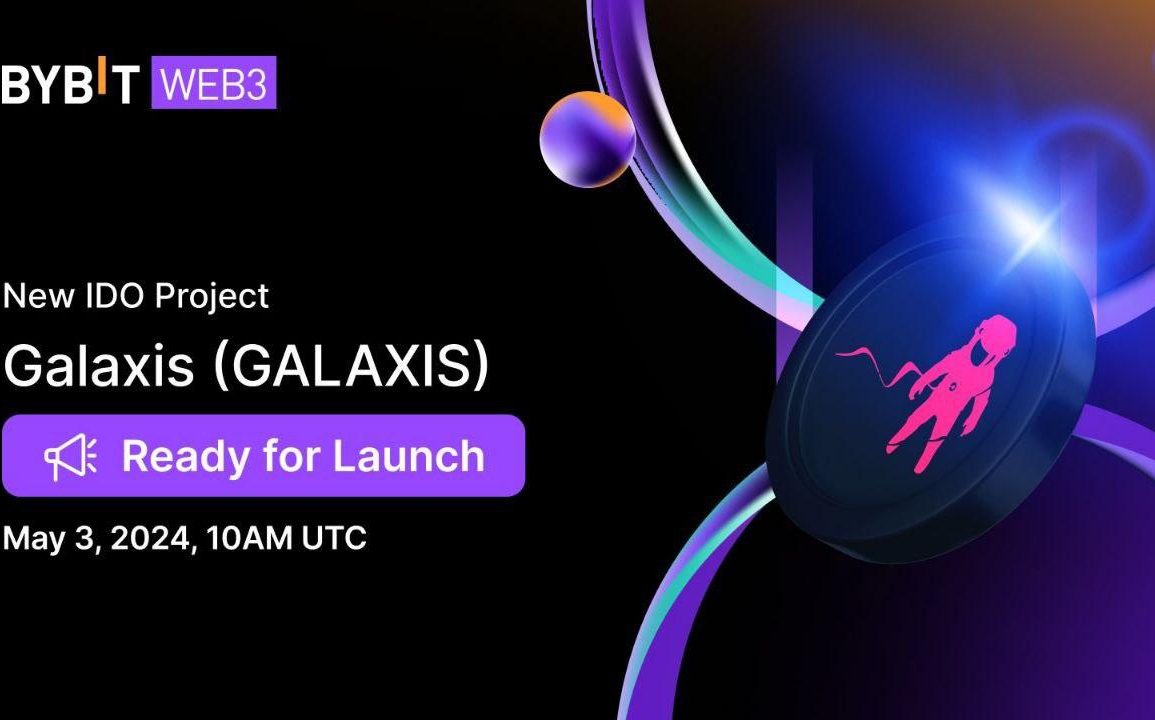 BYBIT WEB3

New IDO Project

Galaxis (GALAXIS)

Ready for Launch

May 3, 2024, 10AM UTC